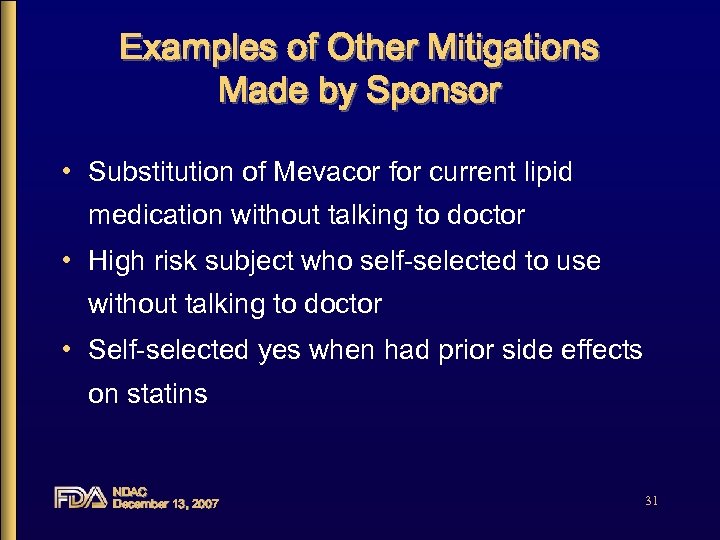 Examples of Other Mitigations Made by Sponsor

• Substitution of Mevacor for current lipid medication without talking to doctor
• High risk subject who self-selected to use without talking to doctor
• Self-selected yes when had prior side effects on statins

FDA NDAC
December 13, 2007

31